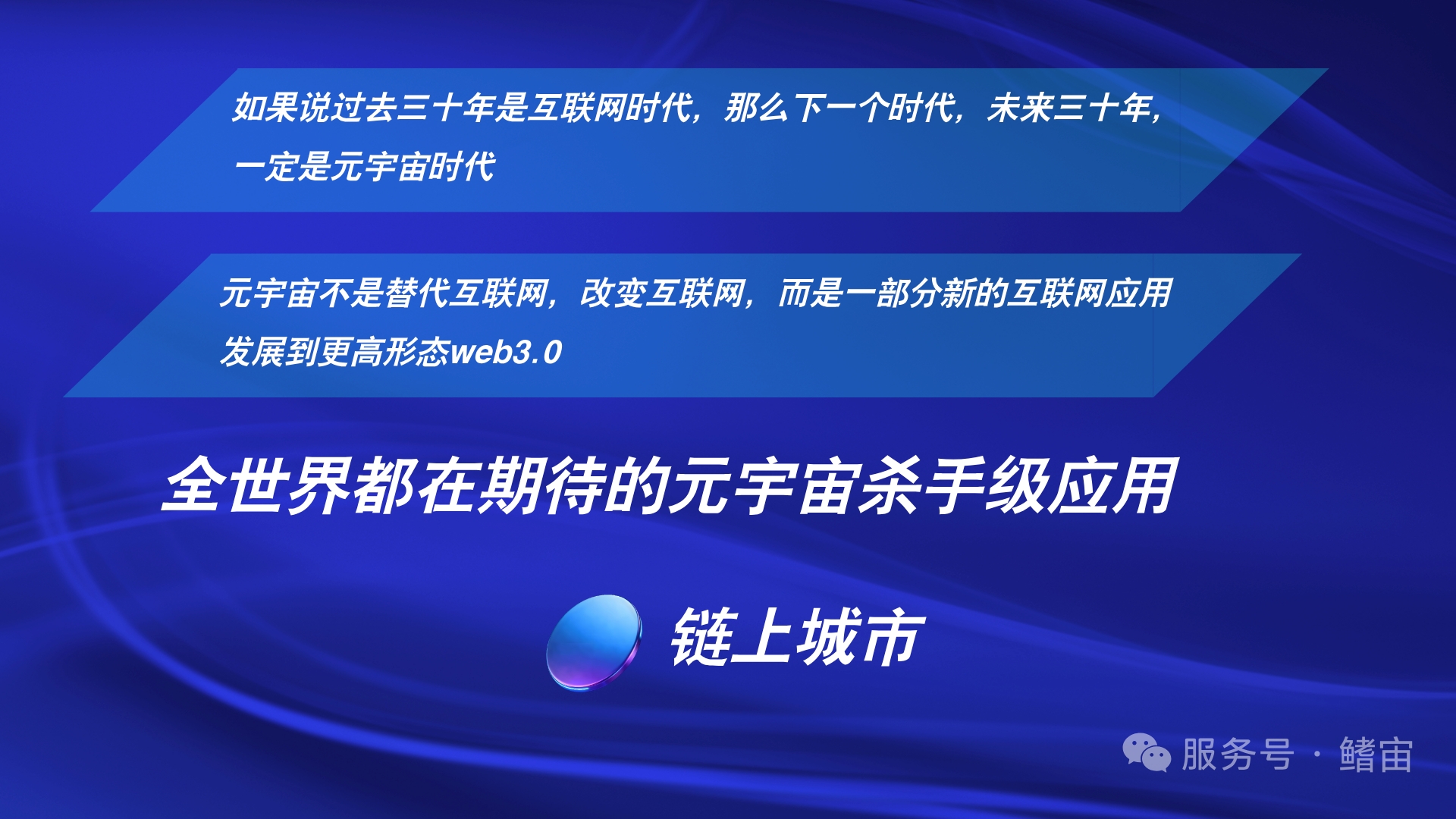 如果说过去三十年是互联网时代，那么下一个时代，未来三十年，一定是元宇宙时代

元宇宙不是替代互联网，改变互联网，而是一部分新的互联网应用发展到更高形态web3.0

全世界都在期待的元宇宙杀手级应用

链上城市

服务号 · 鳍宙